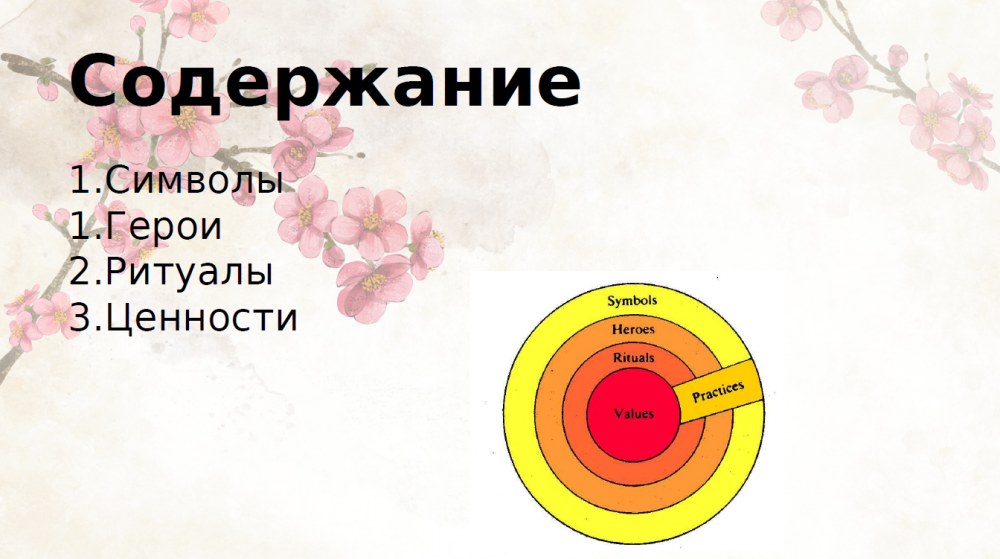 Содержание

1.Символы
1.Герои
2.Ритуалы
3.Ценности

Symbols
Heroes
Rituals
Values
Practices